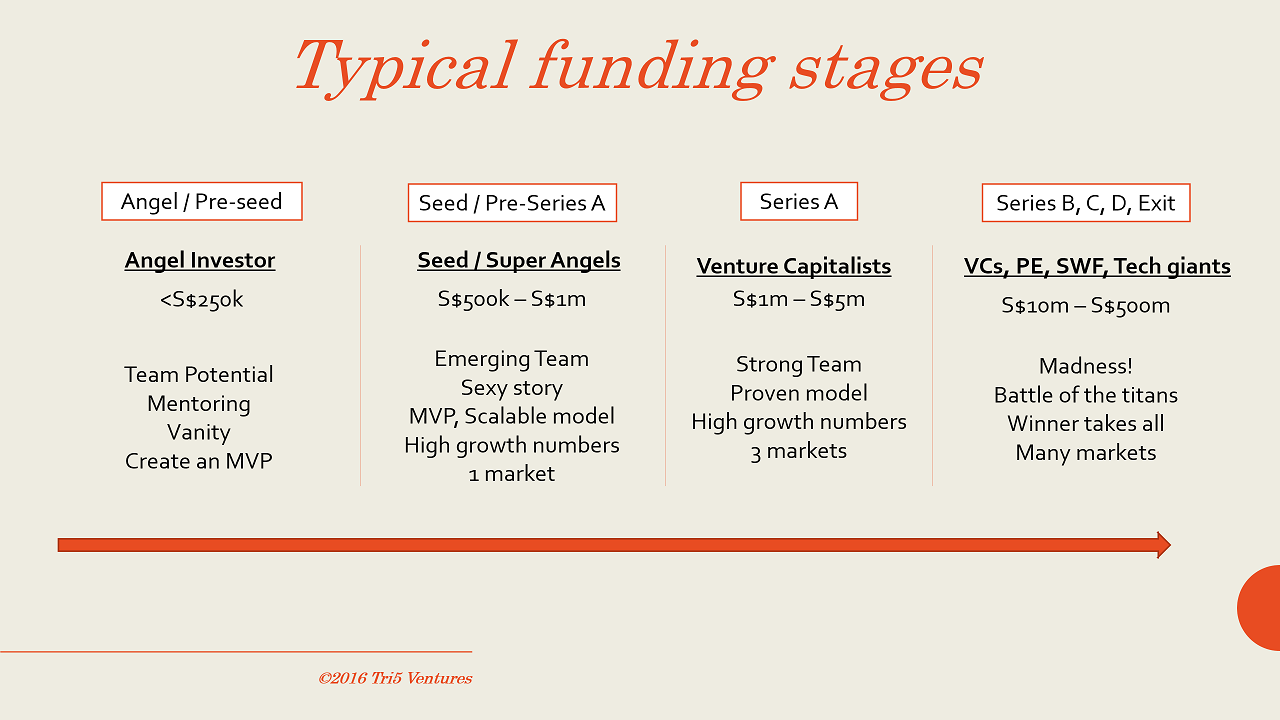 Typical funding stages

Angel / Pre-seed

Angel Investor

<S$250k

Team Potential
Mentoring
Vanity
Create an MVP

Seed / Pre-Series A

Seed / Super Angels

S$500k – S$1m

Emerging Team
Sexy story
MVP, Scalable model
High growth numbers
1 market

Series A

Venture Capitalists

S$1m – S$5m

Strong Team
Proven model
High growth numbers
3 markets

Series B, C, D, Exit

VCs, PE, SWF, Tech giants

S$10m – S$500m

Madness!
Battle of the titans
Winner takes all
Many markets

©2016 Tri5 Ventures